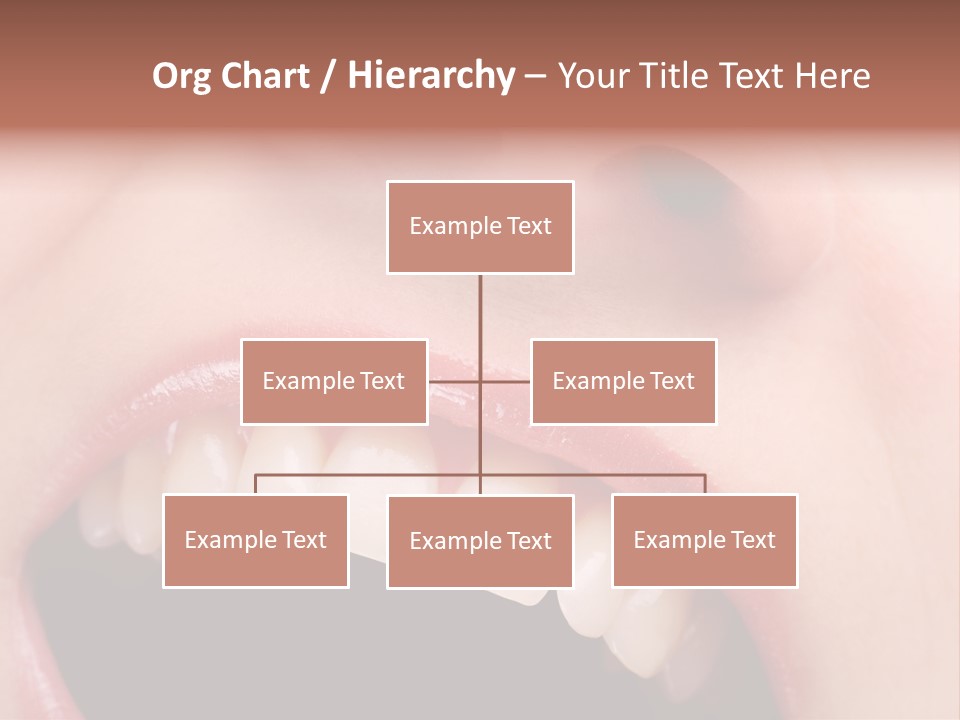 Org Chart / Hierarchy – Your Title Text Here

Example Text

Example Text

Example Text

Example Text

Example Text

Example Text